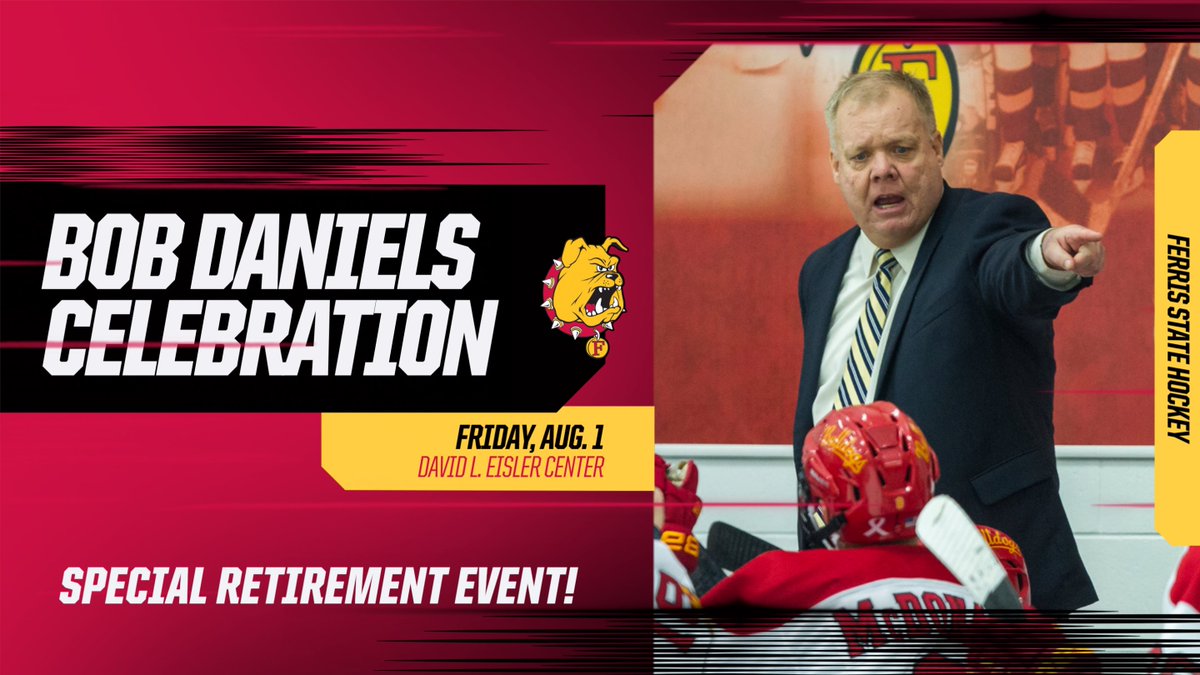 BOB DANIELS CELEBRATION

FRIDAY, AUG. 1
DAVID L. EISLER CENTER

SPECIAL RETIREMENT EVENT!

FERRIS STATE HOCKEY